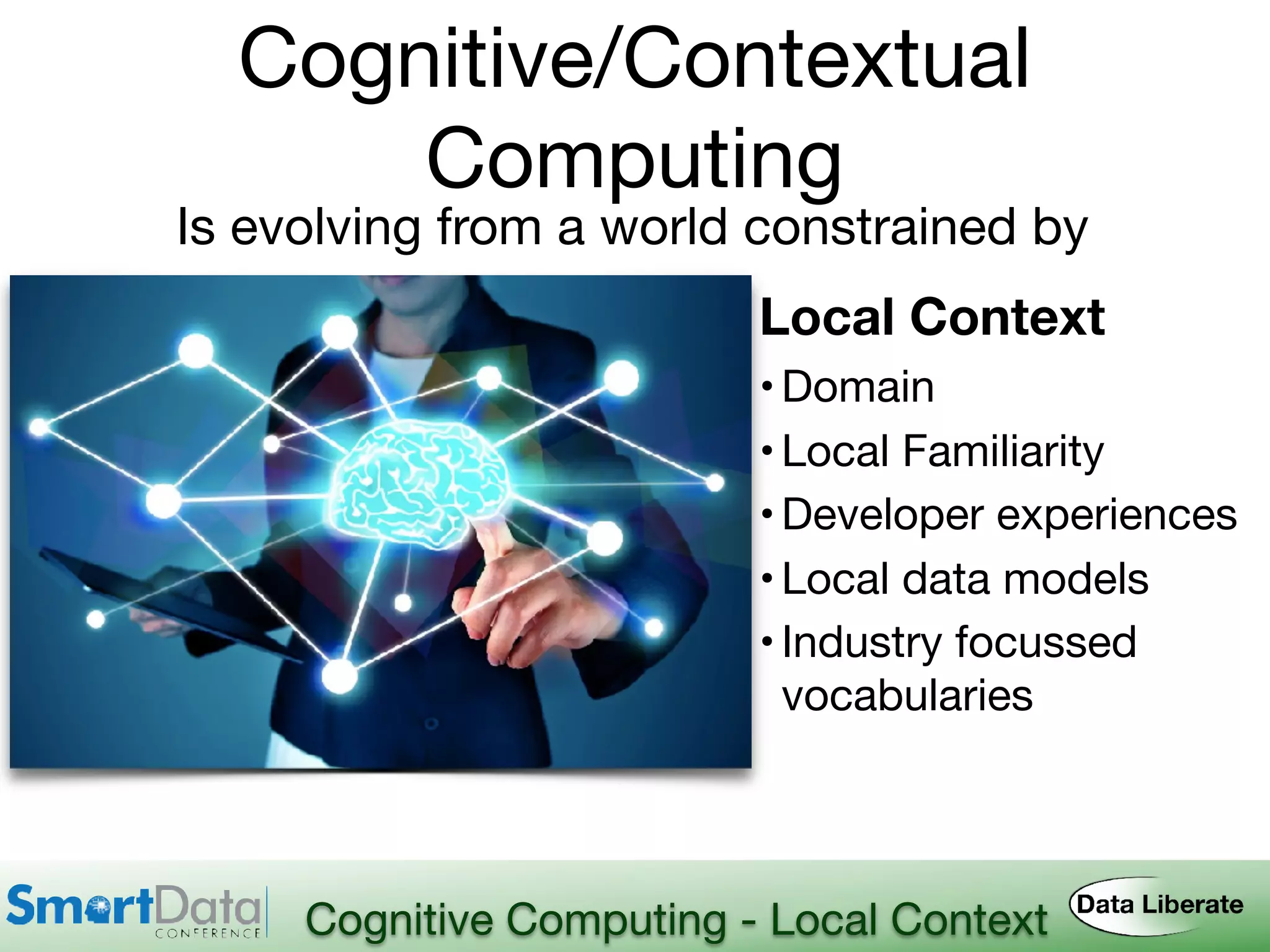 Cognitive/Contextual Computing

Is evolving from a world constrained by

Local Context

• Domain
• Local Familiarity
• Developer experiences
• Local data models
• Industry focussed vocabularies

SmartData CONFERENCE

Cognitive Computing - Local Context

Data Liberate